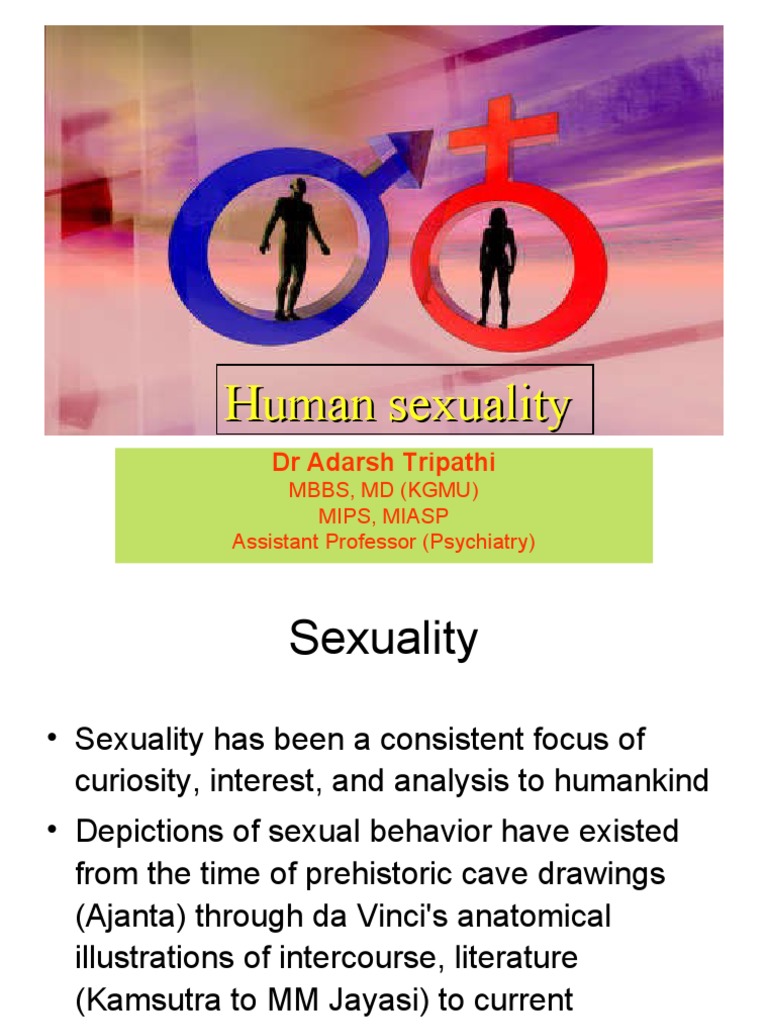 Human sexuality

Dr Adarsh Tripathi
MBBS, MD (KGMU)
MIPS, MIASP
Assistant Professor (Psychiatry)

Sexuality

• Sexuality has been a consistent focus of curiosity, interest, and analysis to humankind
• Depictions of sexual behavior have existed from the time of prehistoric cave drawings (Ajanta) through da Vinci's anatomical illustrations of intercourse, literature (Kamsutra to MM Jayasi) to current